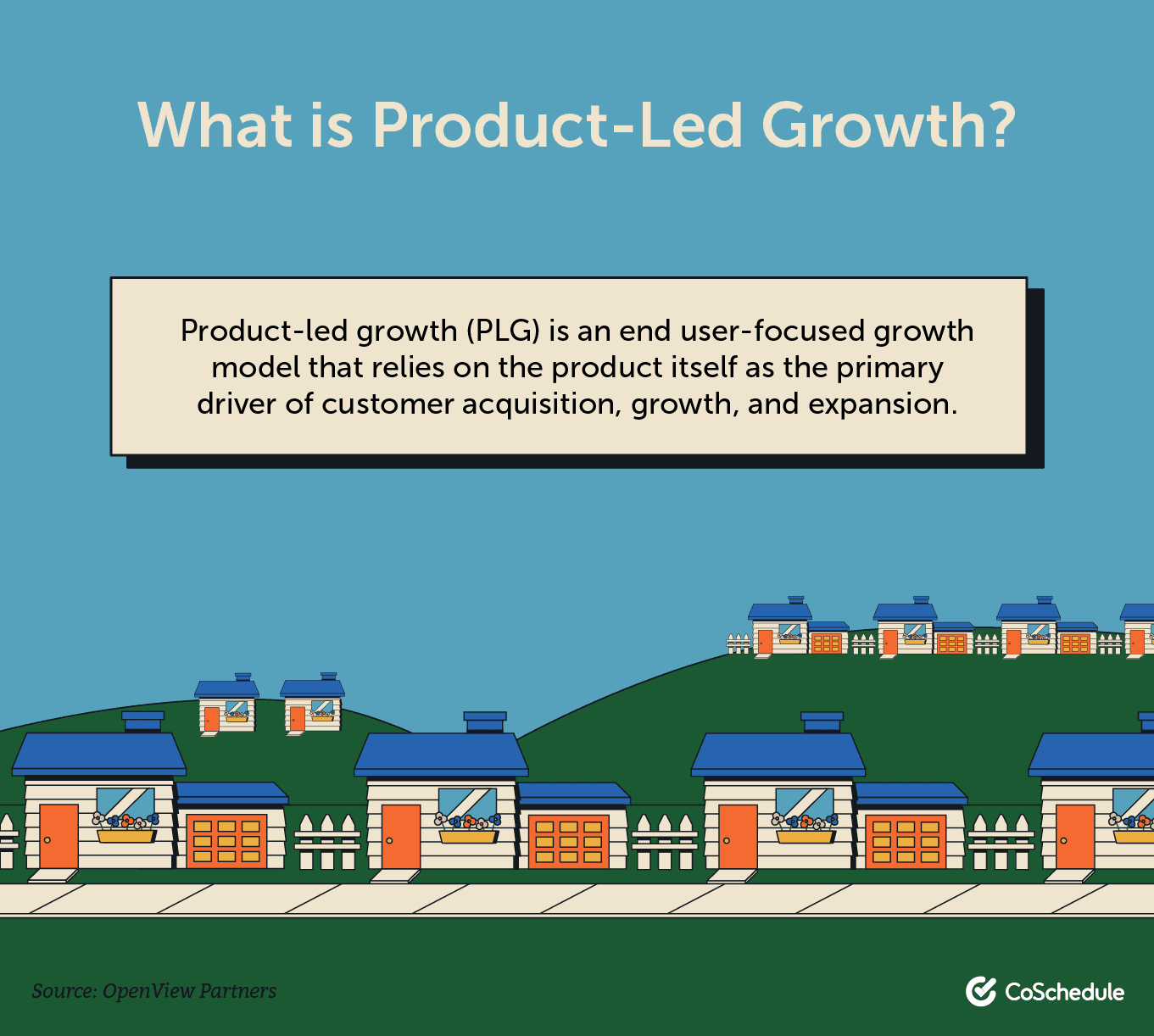 What is Product-Led Growth?

Product-led growth (PLG) is an end user-focused growth model that relies on the product itself as the primary driver of customer acquisition, growth, and expansion.

Source: OpenView Partners

CoSchedule